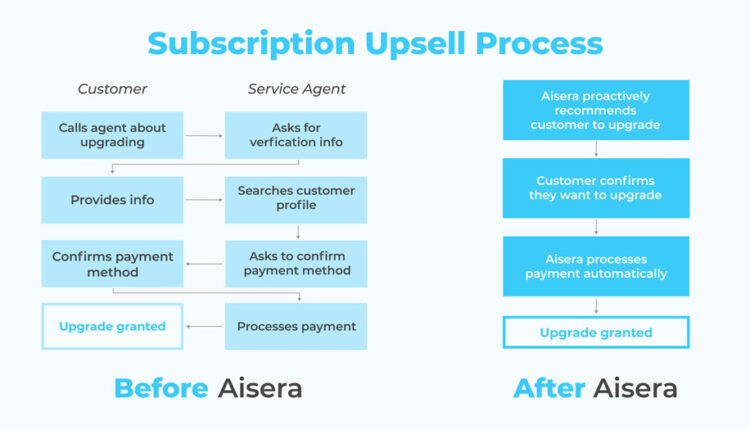 Subscription Upsell Process

Customer

Service Agent

Calls agent about upgrading

Asks for verfication info

Provides info

Searches customer profile

Confirms payment method

Asks to confirm payment method

Upgrade granted

Processes payment

Before Aisera

Aisera proactively recommends customer to upgrade

Customer confirms they want to upgrade

Aisera processes payment automatically

Upgrade granted

After Aisera